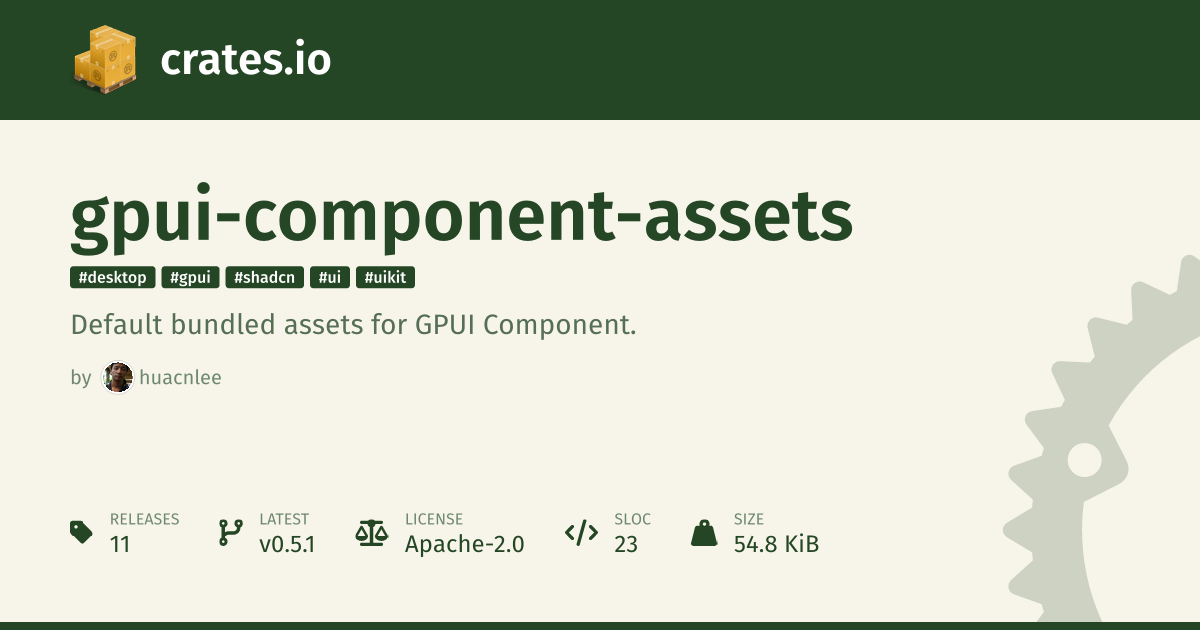 crates.io

gpui-component-assets

#desktop #gpui #shadcn #ui #uikit

Default bundled assets for GPUI Component.

by huacnlee

RELEASES
11

LATEST
v0.5.1

LICENSE
Apache-2.0

SLOC
23

SIZE
54.8 KiB